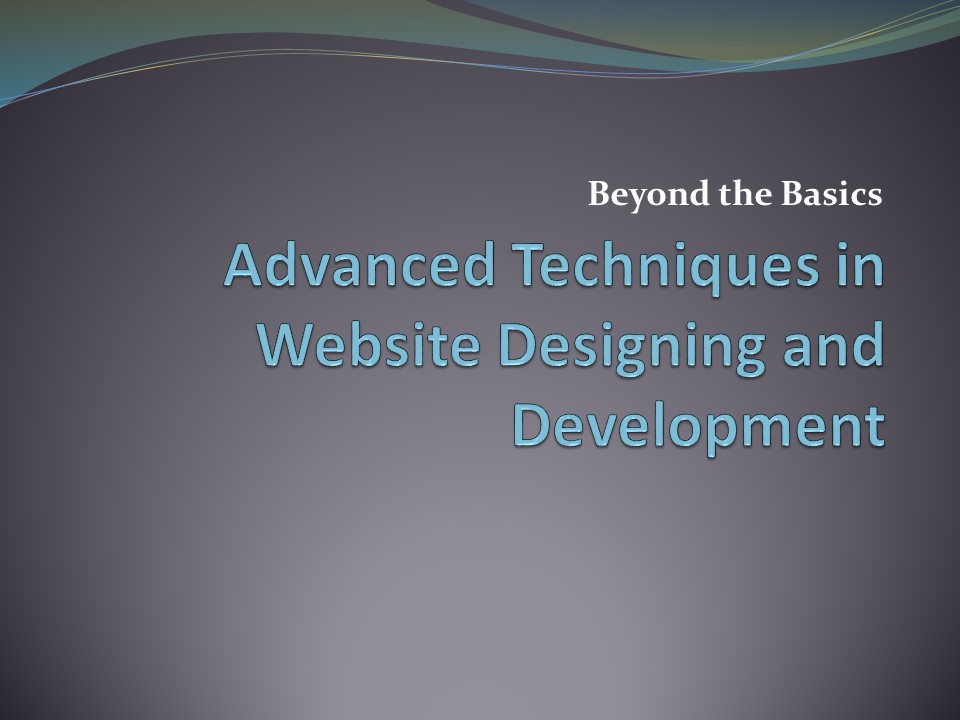 Beyond the Basics

Advanced Techniques in Website Designing and Development